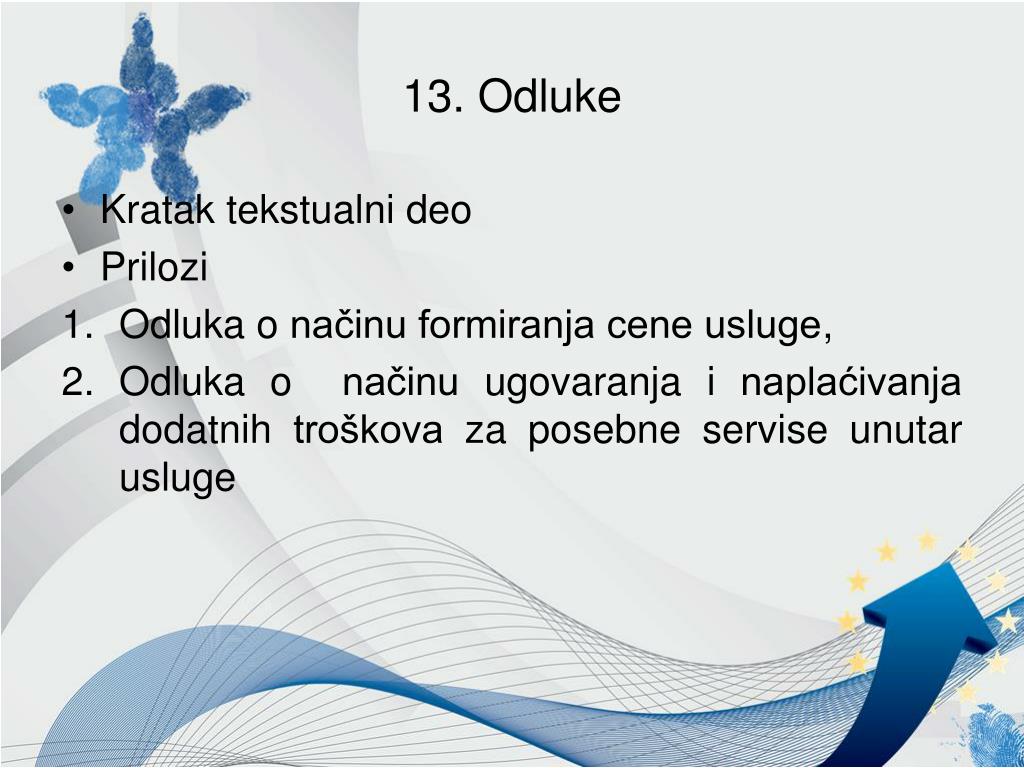 13. Odluke

• Kratak tekstualni deo
• Prilozi
1. Odluka o načinu formiranja cene usluge,
2. Odluka o načinu ugovaranja i naplaćivanja dodatnih troškova za posebne servise unutar usluge